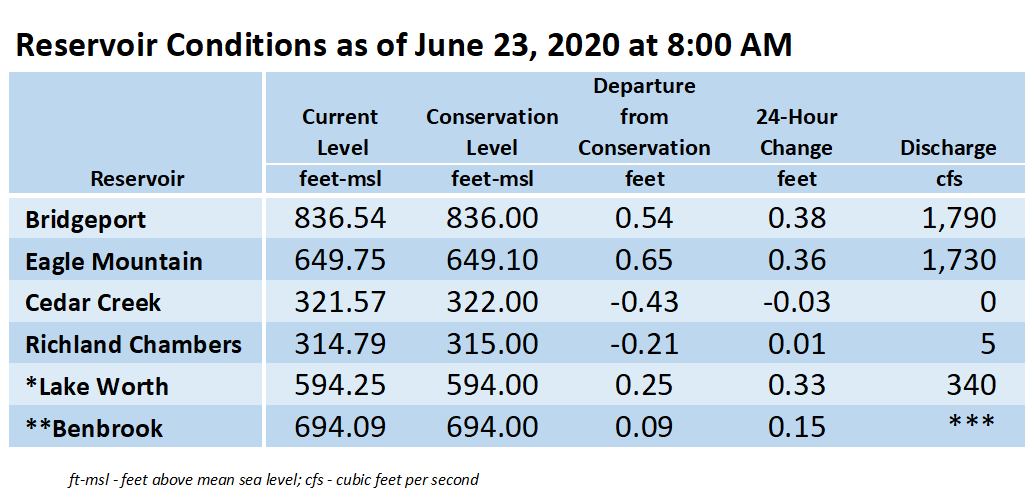 Reservoir Conditions as of June 23, 2020 at 8:00 AM

| Reservoir | Current Level feet-msl | Conservation Level feet-msl | Departure from Conservation feet | 24-Hour Change feet | Discharge cfs |
|---|---|---|---|---|---|
| Bridgeport | 836.54 | 836.00 | 0.54 | 0.38 | 1,790 |
| Eagle Mountain | 649.75 | 649.10 | 0.65 | 0.36 | 1,730 |
| Cedar Creek | 321.57 | 322.00 | -0.43 | -0.03 | 0 |
| Richland Chambers | 314.79 | 315.00 | -0.21 | 0.01 | 5 |
| *Lake Worth | 594.25 | 594.00 | 0.25 | 0.33 | 340 |
| **Benbrook | 694.09 | 694.00 | 0.09 | 0.15 | *** |

ft-msl - feet above mean sea level; cfs - cubic feet per second